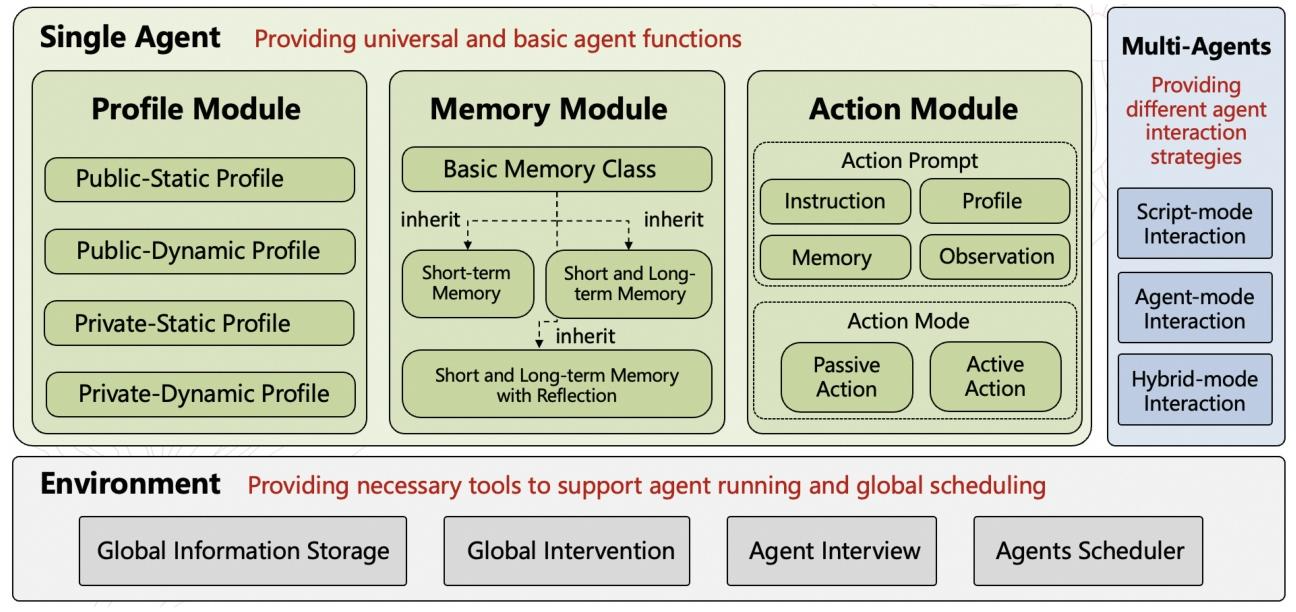 Single Agent Providing universal and basic agent functions

Profile Module

Public-Static Profile

Public-Dynamic Profile

Private-Static Profile

Private-Dynamic Profile

Memory Module

Basic Memory Class

inherit

inherit

Short-term Memory

Short and Long-term Memory

inherit

Short and Long-term Memory with Reflection

Action Module

Action Prompt

Instruction

Profile

Memory

Observation

Action Mode

Passive Action

Active Action

Multi-Agents

Providing different agent interaction strategies

Script-mode Interaction

Agent-mode Interaction

Hybrid-mode Interaction

Environment Providing necessary tools to support agent running and global scheduling

Global Information Storage

Global Intervention

Agent Interview

Agents Scheduler